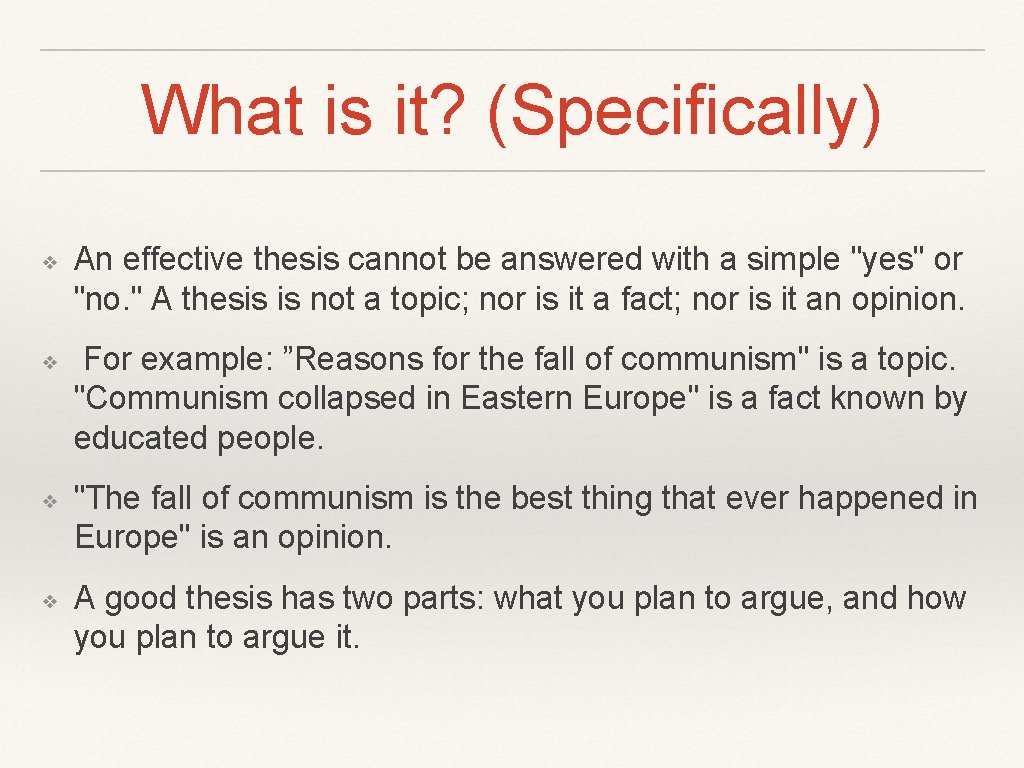 What is it? (Specifically)

❖ An effective thesis cannot be answered with a simple "yes" or "no." A thesis is not a topic; nor is it a fact; nor is it an opinion.

❖ For example: ”Reasons for the fall of communism" is a topic. "Communism collapsed in Eastern Europe" is a fact known by educated people.

❖ "The fall of communism is the best thing that ever happened in Europe" is an opinion.

❖ A good thesis has two parts: what you plan to argue, and how you plan to argue it.